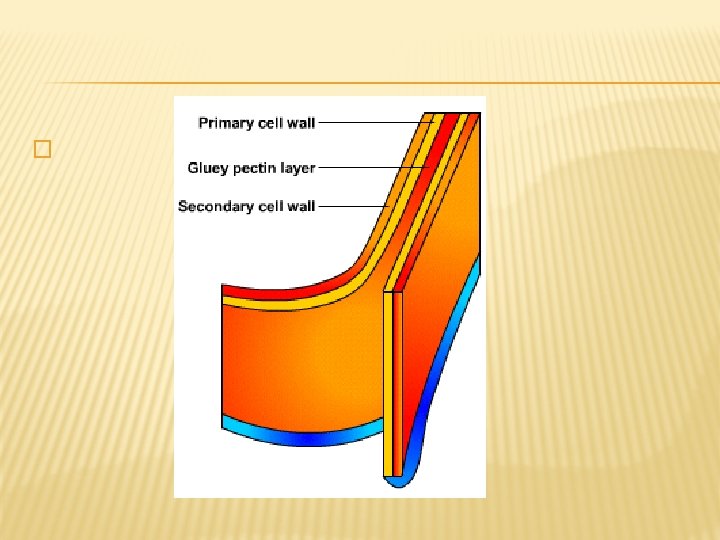 Primary cell wall
Gluey pectin layer
Secondary cell wall